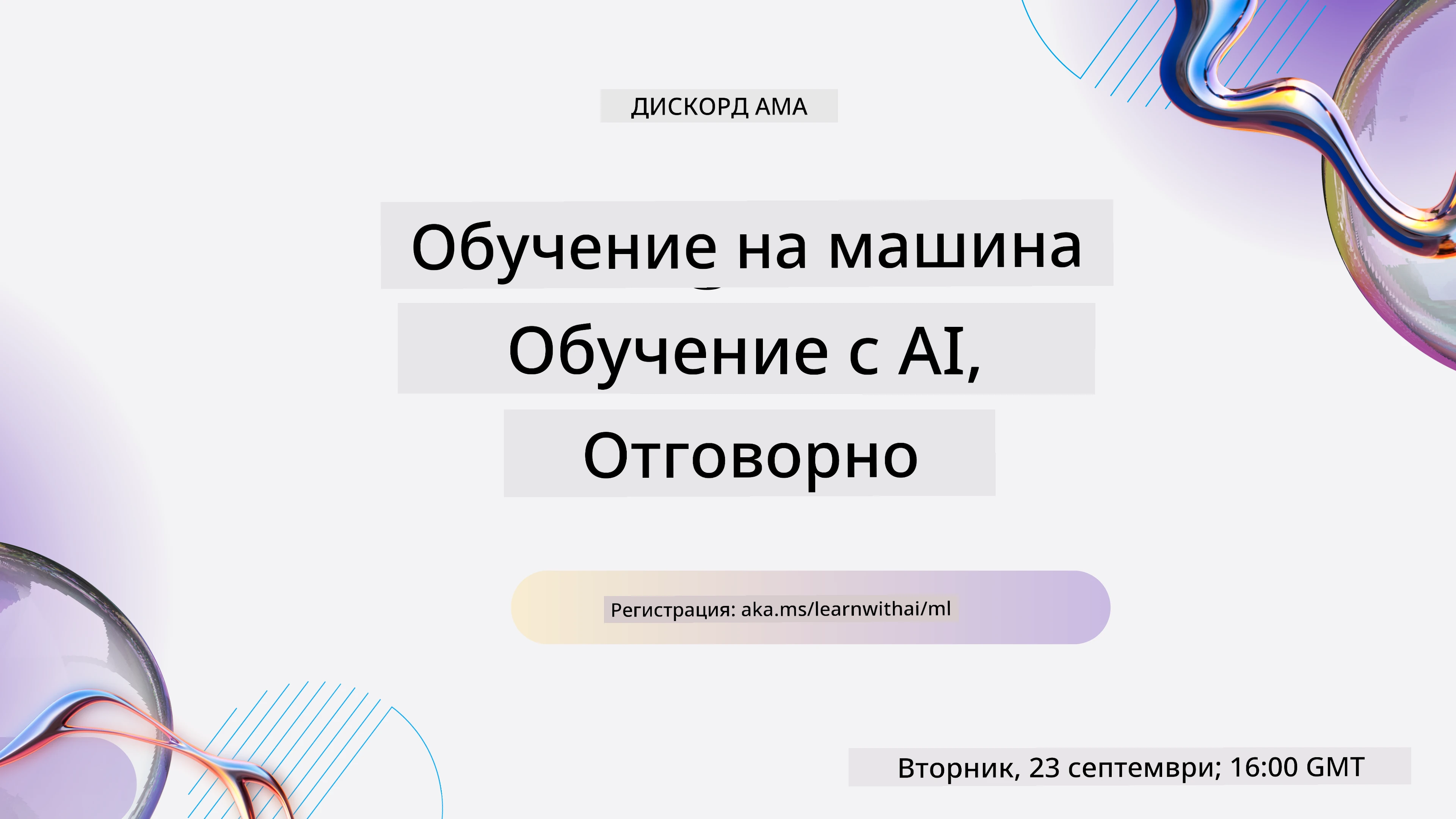 ДИСКОРД АМА

Обучение на машина

Обучение с AI,

Отговорно

Регистрация: aka.ms/learnwithai/ml

Вторник, 23 септември; 16:00 GMT